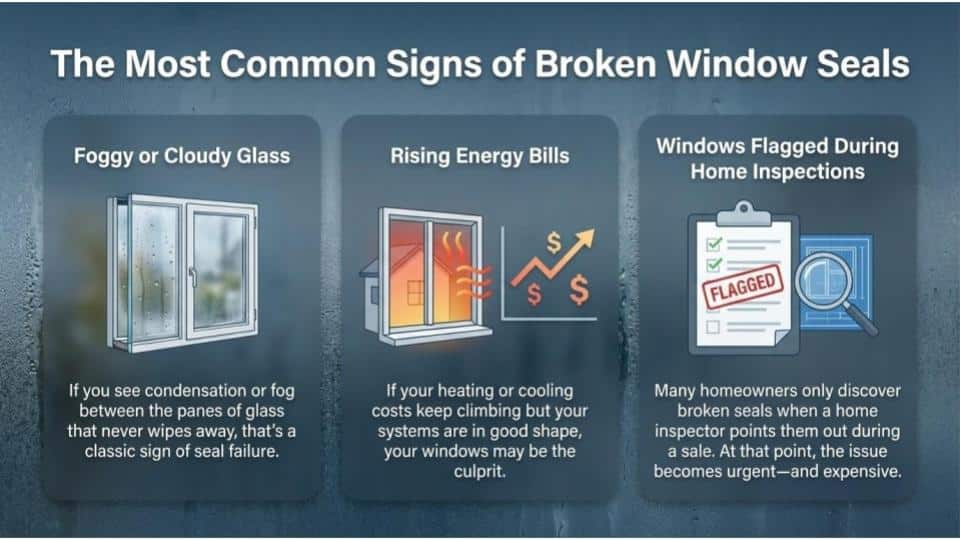 The Most Common Signs of Broken Window Seals

Foggy or Cloudy Glass

If you see condensation or fog between the panes of glass that never wipes away, that's a classic sign of seal failure.

Rising Energy Bills

$ $ $

If your heating or cooling costs keep climbing but your systems are in good shape, your windows may be the culprit.

Windows Flagged During Home Inspections

FLAGGED

Many homeowners only discover broken seals when a home inspector points them out during a sale. At that point, the issue becomes urgent—and expensive.